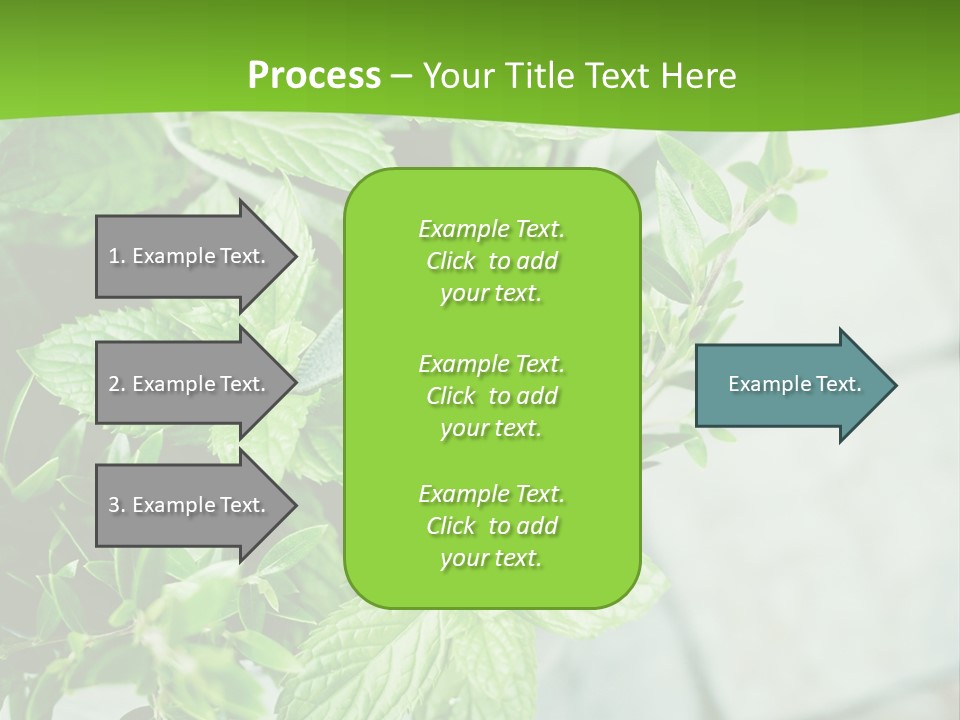 Process – Your Title Text Here

1. Example Text.

2. Example Text.

3. Example Text.

Example Text. Click to add your text.

Example Text. Click to add your text.

Example Text. Click to add your text.

Example Text.